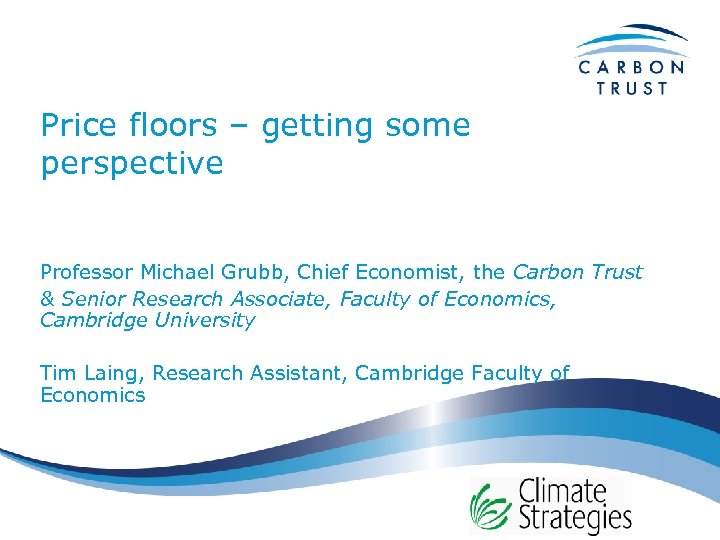 CARBON TRUST

Price floors – getting some perspective

Professor Michael Grubb, Chief Economist, the Carbon Trust & Senior Research Associate, Faculty of Economics, Cambridge University

Tim Laing, Research Assistant, Cambridge Faculty of Economics

Climate Strategies